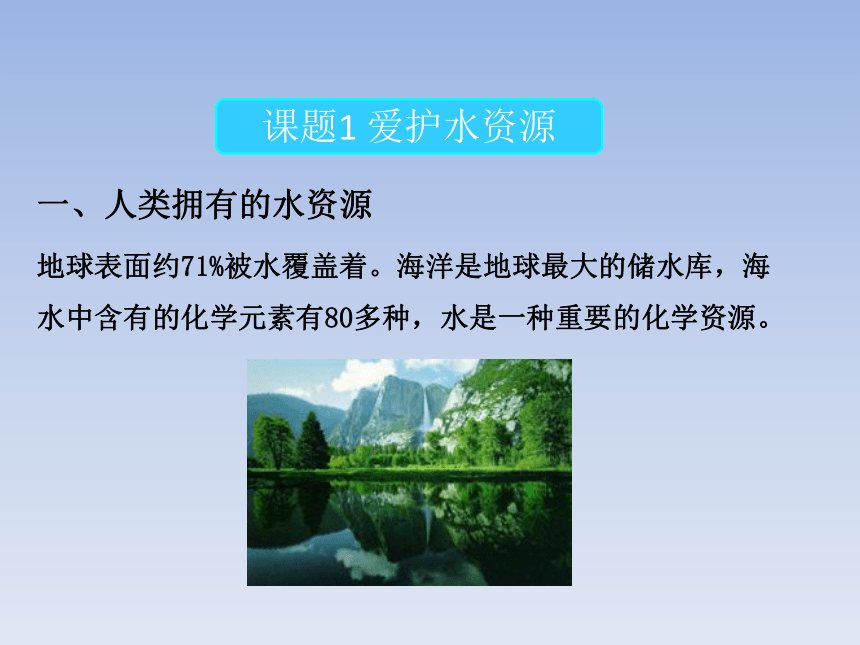 课题1 爱护水资源

一、人类拥有的水资源

地球表面约71%被水覆盖着。海洋是地球最大的储水库，海水中含有的化学元素有80多种，水是一种重要的化学资源。